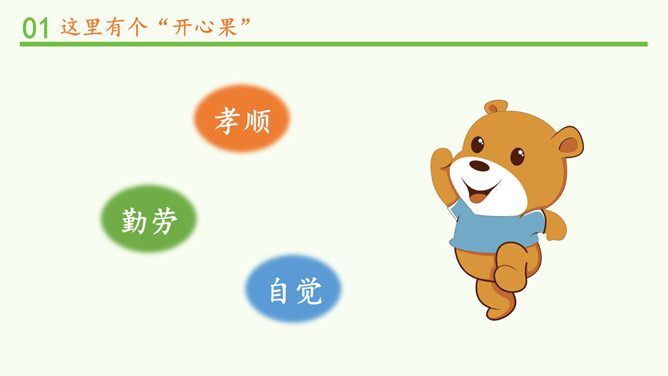 01 这里有个“开心果”

孝顺

勤劳

自觉